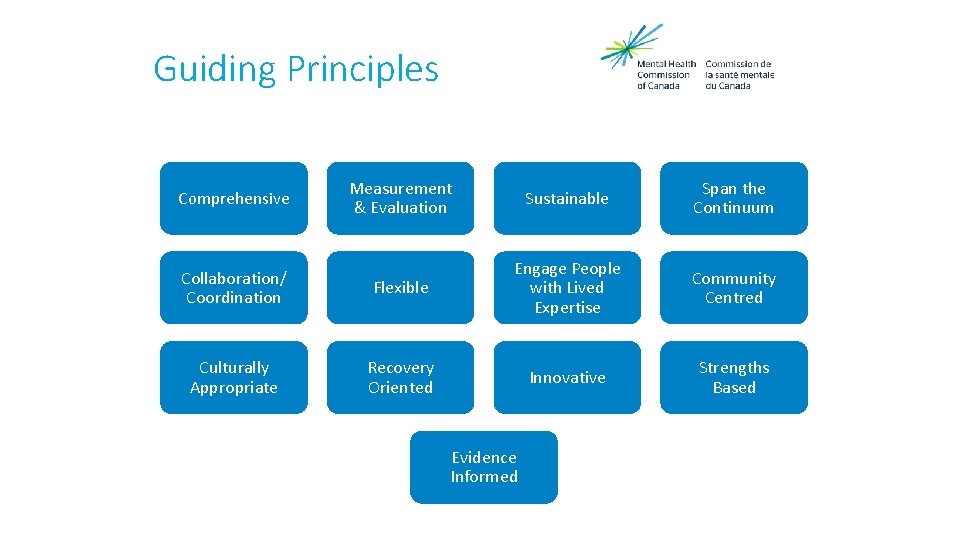 Guiding Principles

Mental Health Commission of Canada

Commission de la santé mentale du Canada

Comprehensive

Measurement & Evaluation

Sustainable

Span the Continuum

Collaboration/ Coordination

Flexible

Engage People with Lived Expertise

Community Centred

Culturally Appropriate

Recovery Oriented

Innovative

Strengths Based

Evidence Informed